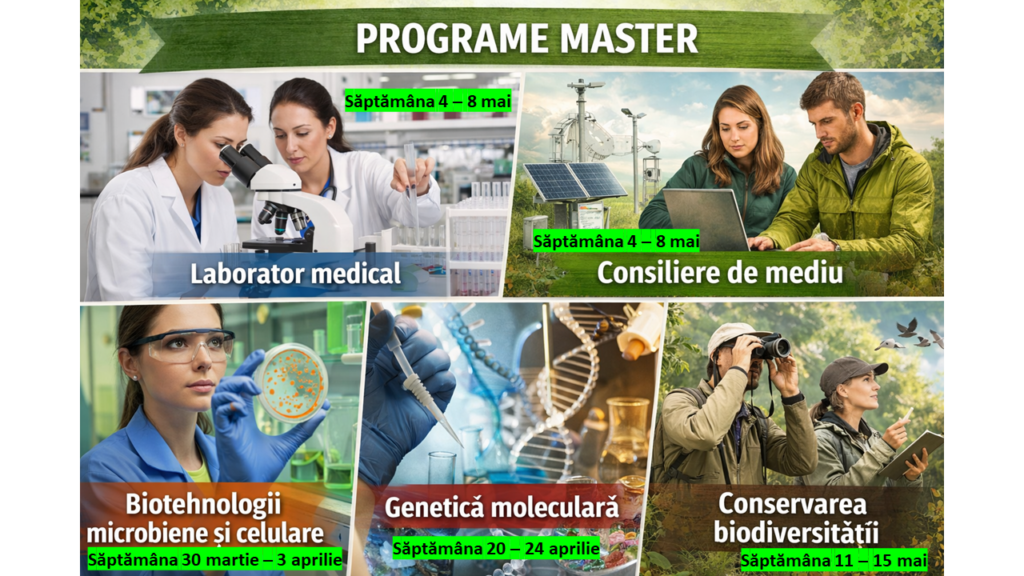 PROGRAME MASTER

Săptămâna 4 – 8 mai

Laborator medical

Săptămâna 4 – 8 mai

Consiliere de mediu

Biotehnologii microbiene și celulare

Săptămâna 30 martie – 3 aprilie

Genetică moleculară

Săptămâna 20 – 24 aprilie

Conservarea biodiversității

Săptămâna 11 – 15 mai